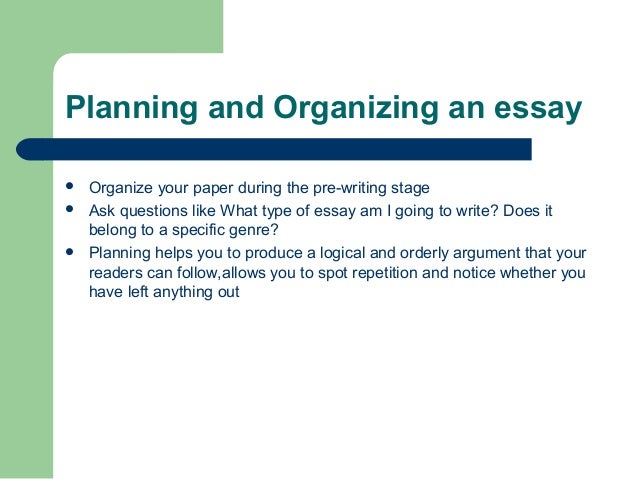 Planning and Organizing an essay

- Organize your paper during the pre-writing stage
- Ask questions like What type of essay am I going to write? Does it belong to a specific genre?
- Planning helps you to produce a logical and orderly argument that your readers can follow,allows you to spot repetition and notice whether you have left anything out